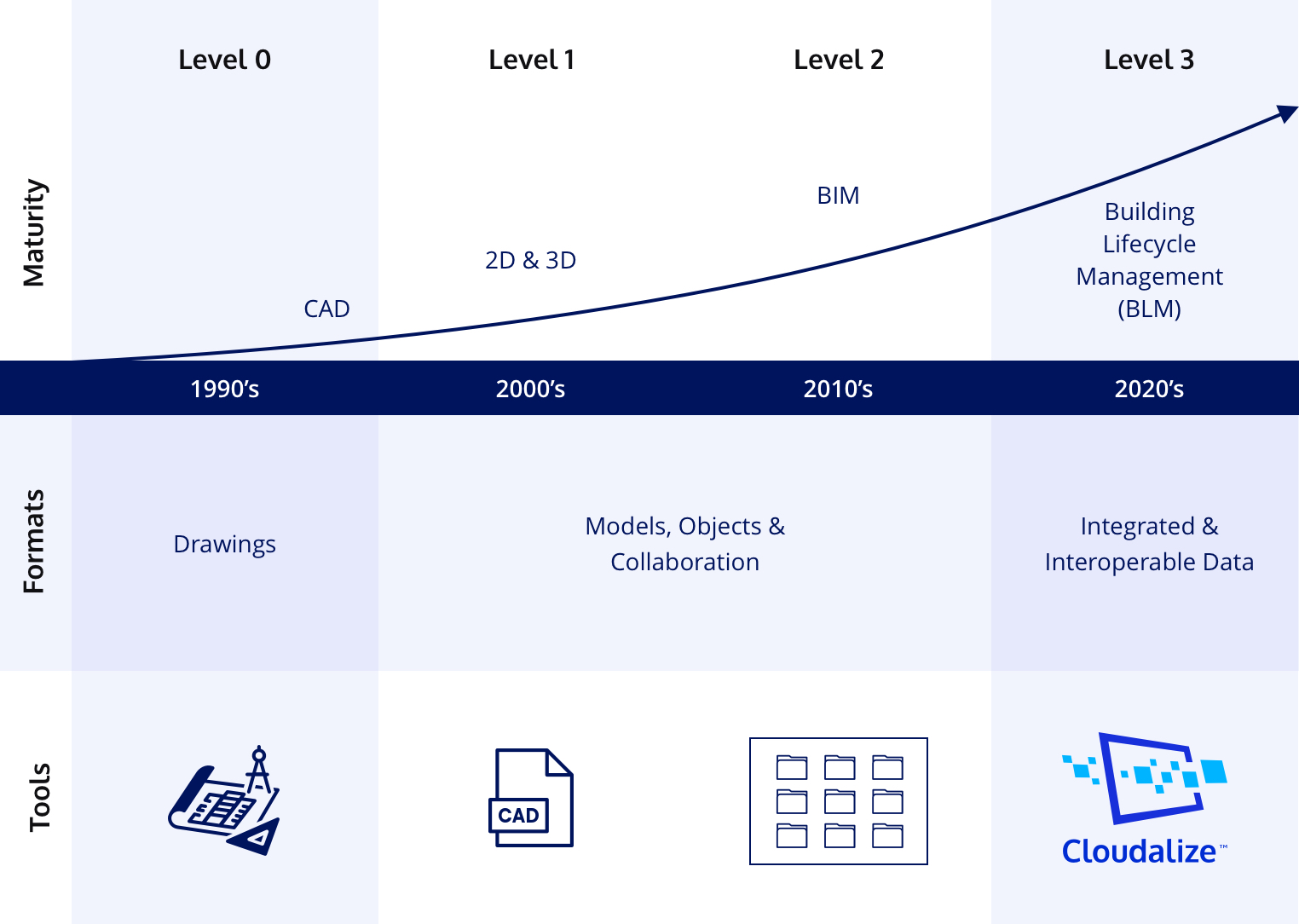 Level 0

Level 1

Level 2

Level 3

Maturity

CAD

2D & 3D

BIM

Building Lifecycle Management (BLM)

1990's

2000's

2010's

2020's

Formats

Drawings

Models, Objects & Collaboration

Integrated & Interoperable Data

Tools

CAD

Cloudalize™